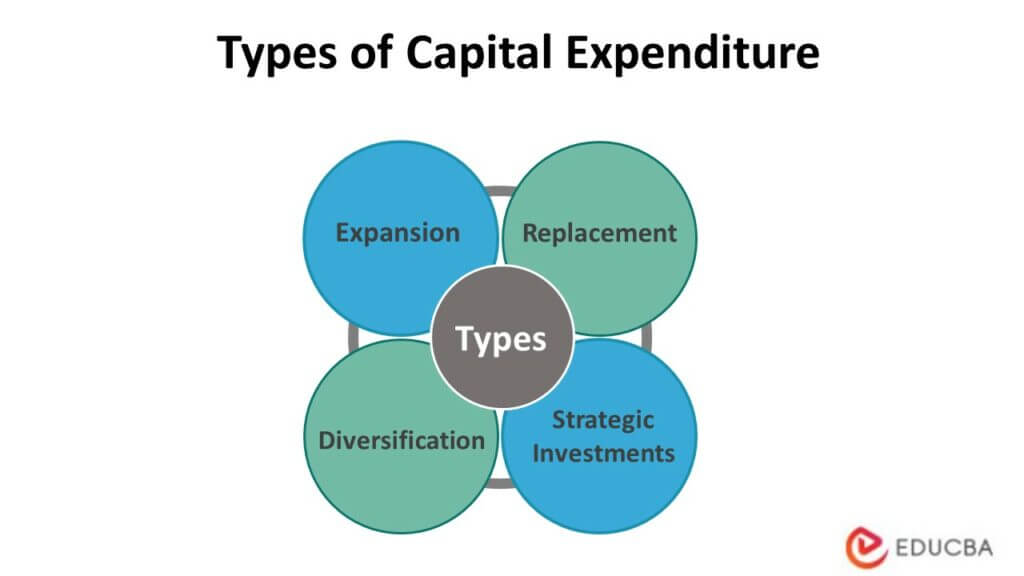 Types of Capital Expenditure

Expansion

Replacement

Types

Diversification

Strategic Investments

EDUCBA